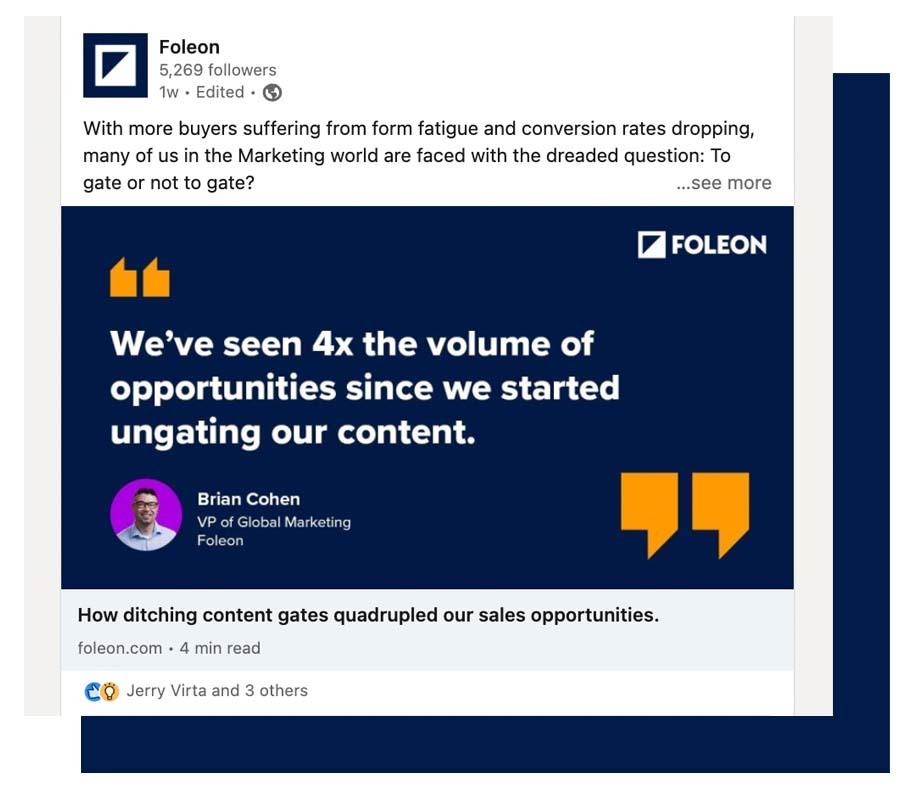 Foleon
5,269 followers
1w • Edited •

With more buyers suffering from form fatigue and conversion rates dropping, many of us in the Marketing world are faced with the dreaded question: To gate or not to gate?
...see more

FOLEON

We've seen 4x the volume of opportunities since we started ungating our content.

Brian Cohen
VP of Global Marketing
Foleon

How ditching content gates quadrupled our sales opportunities.
foleon.com • 4 min read

Jerry Virta and 3 others